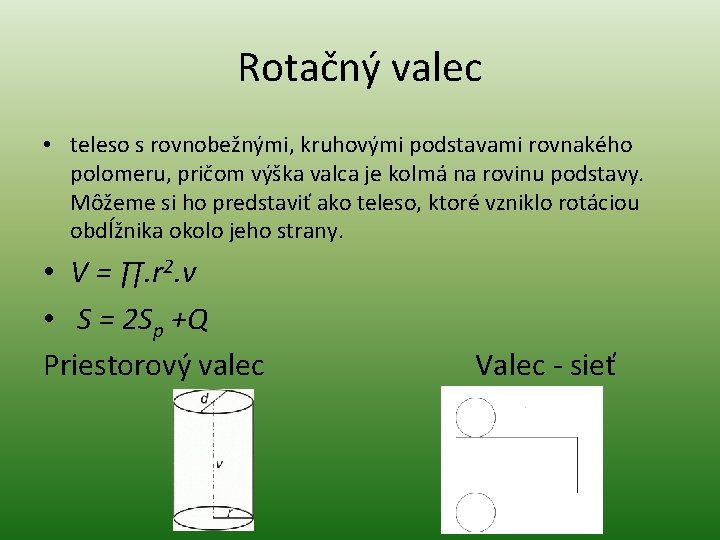 Rotačný valec

• teleso s rovnobežnými, kruhovými podstavami rovnakého polomeru, pričom výška valca je kolmá na rovinu podstavy. Môžeme si ho predstaviť ako teleso, ktoré vzniklo rotáciou obdĺžnika okolo jeho strany.

• $V = \prod.r^2.v$

• $S = 2S_p + Q$

Priestorový valec

Valec - sieť

d

v

r